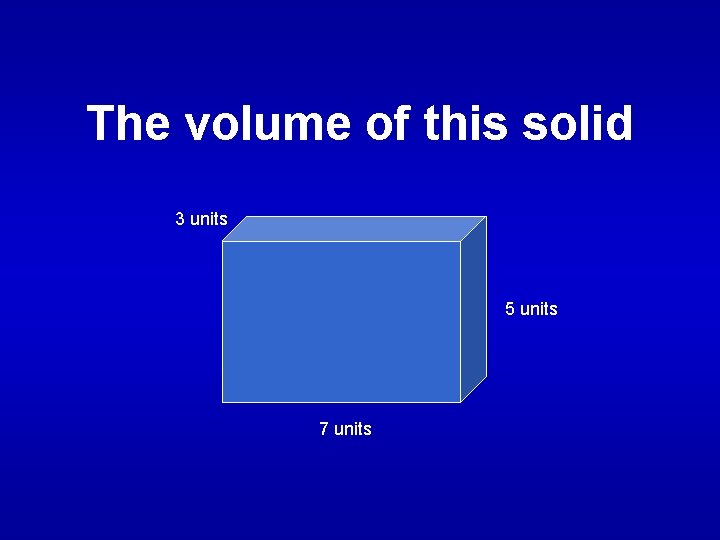 The volume of this solid

3 units

5 units

7 units